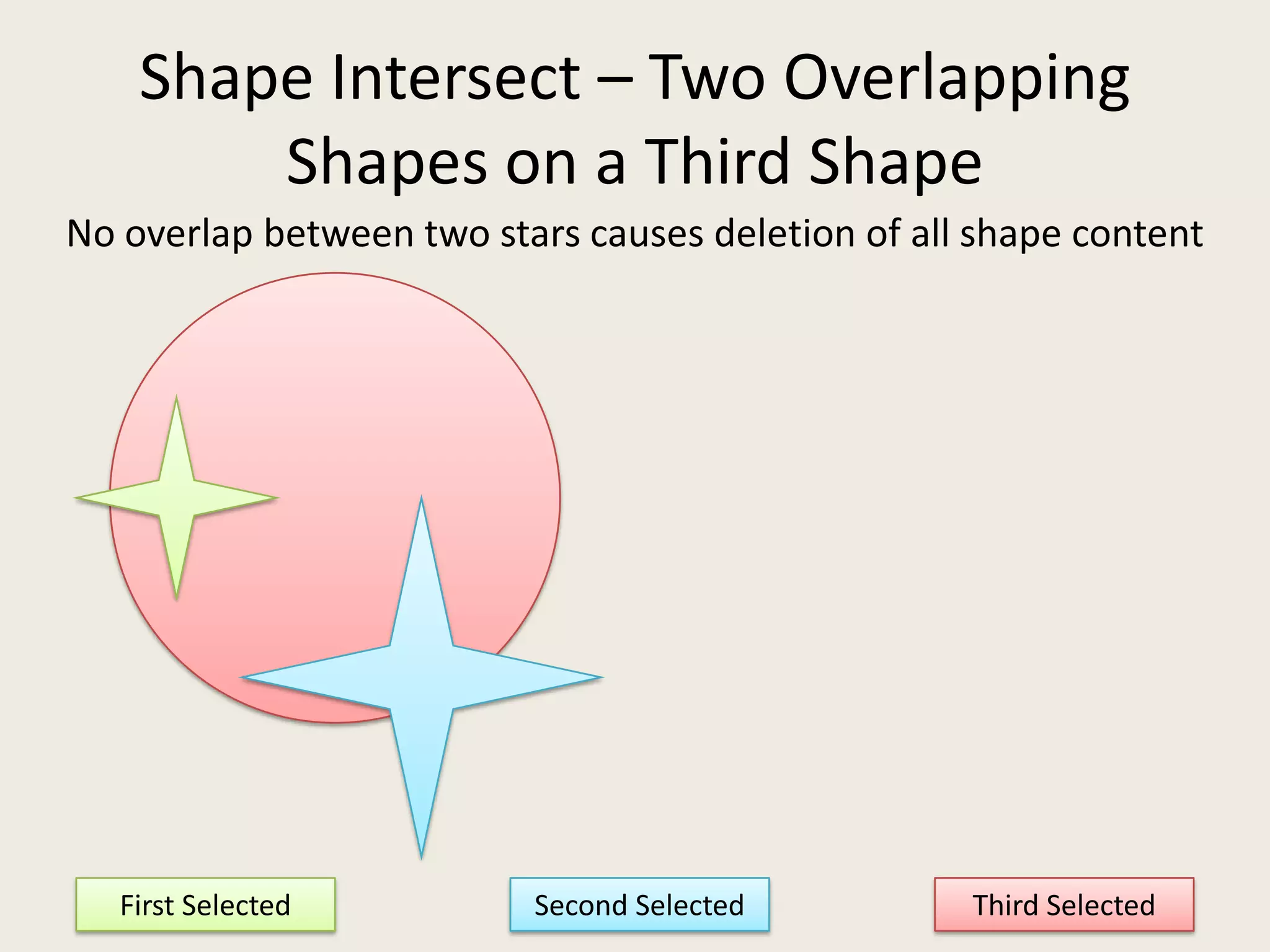 Shape Intersect – Two Overlapping Shapes on a Third Shape

No overlap between two stars causes deletion of all shape content

First Selected

Second Selected

Third Selected